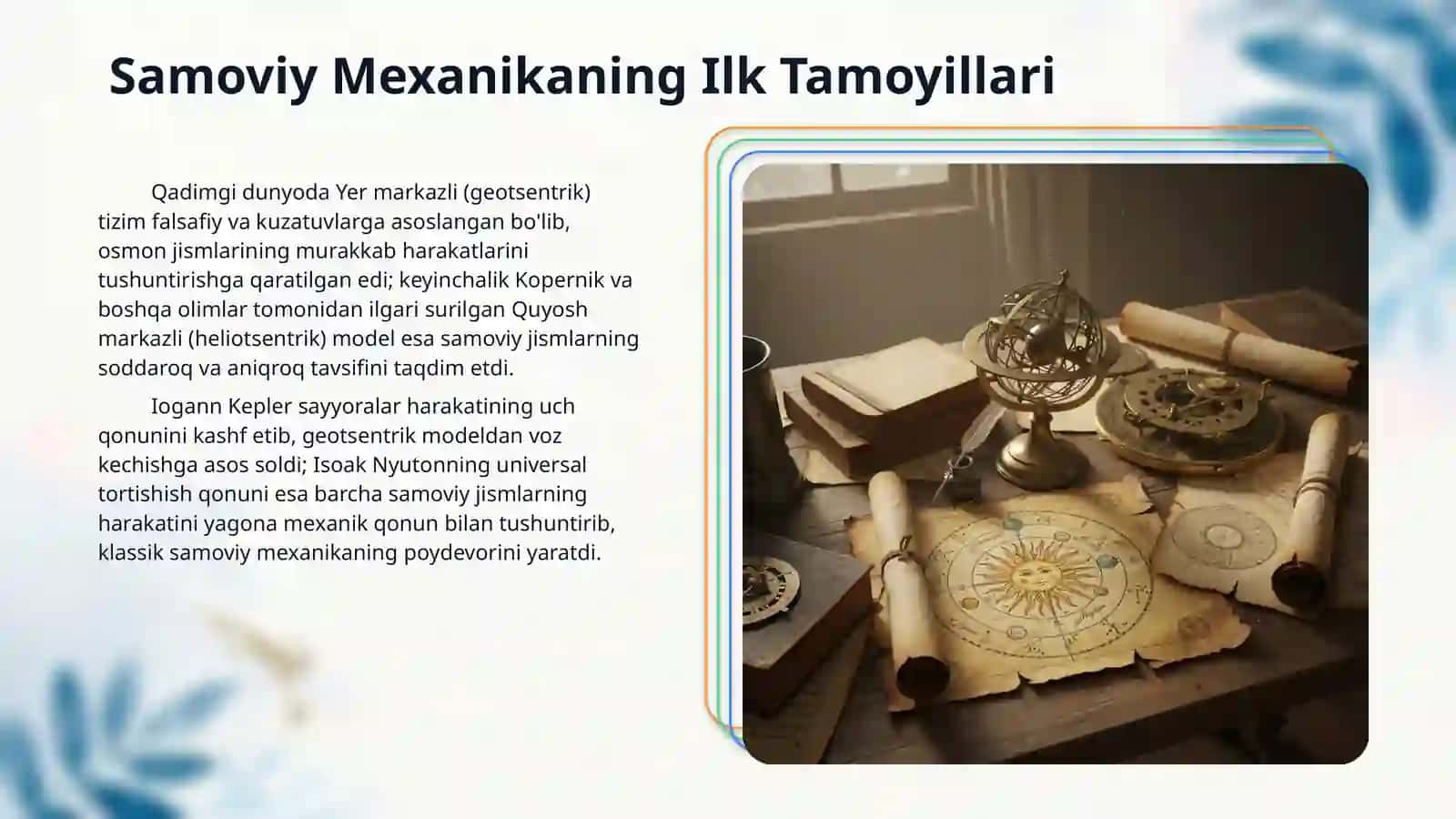 Samoviy Mexanikaning Ilk Tamoyillari

Qadimgi dunyoda Yer markazli (geotsentrik) tizim falsafiy va kuzatuvlarga asoslangan bo'lib, osmon jismlarining murakkab harakatlarini tushuntirishga qaratilgan edi; keyinchalik Kopernik va boshqa olimlar tomonidan ilgari surilgan Quyosh markazli (heliotsentrik) model esa samoviy jismlarning soddaroq va aniqroq tavsifini taqdim etdi.

Iogann Kepler sayyoralar harakatining uch qonunini kashf etib, geotsentrik modeldan voz kechishga asos soldi; Isoak Nyutonning universal tortishish qonuni esa barcha samoviy jismlarning harakatini yagona mexanik qonun bilan tushuntirib, klassik samoviy mexanikaning poydevorini yaratdi.